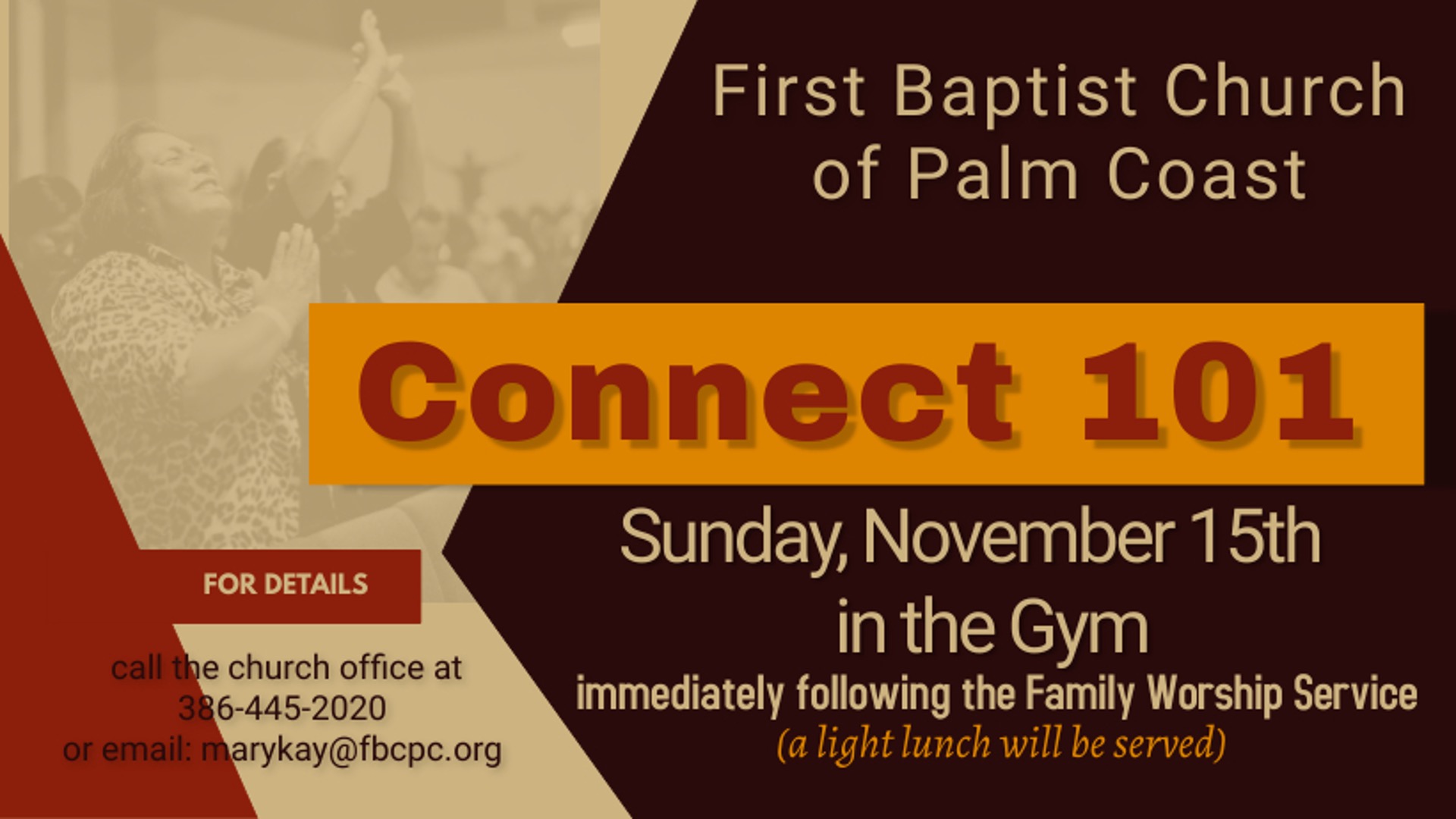 First Baptist Church of Palm Coast

Connect 101

Sunday, November 15th
in the Gym
immediately following the Family Worship Service
(a light lunch will be served)

FOR DETAILS

call the church office at
386-445-2020
or email: marykay@fbcpc.org